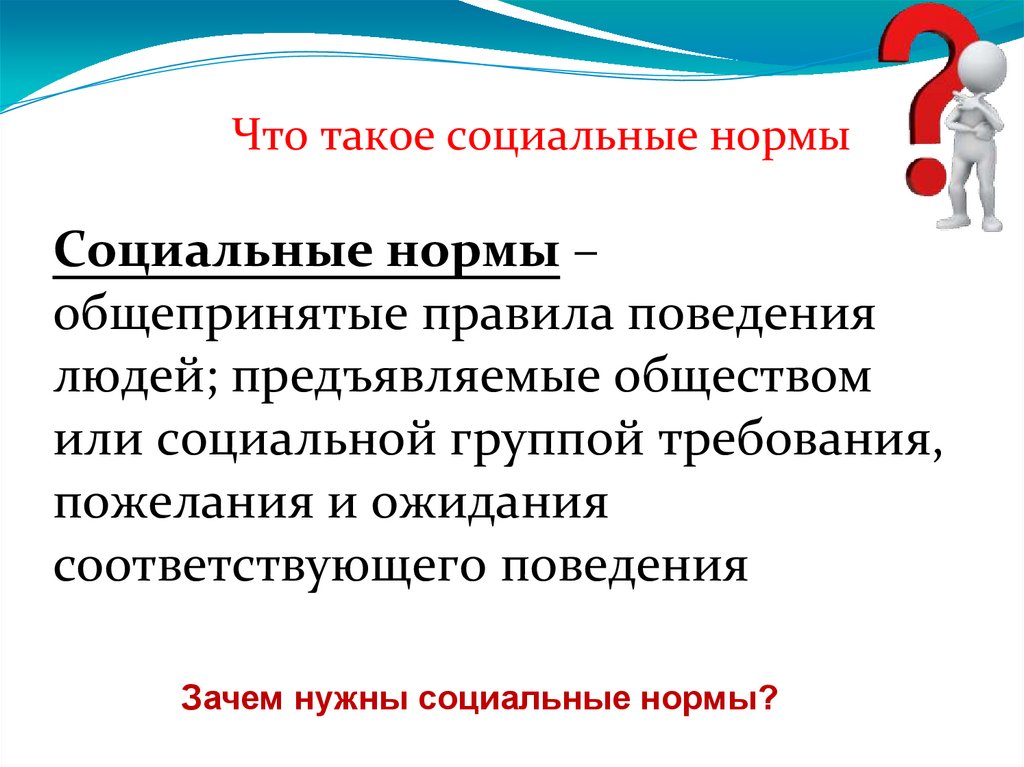 Что такое социальные нормы

Социальные нормы – общепринятые правила поведения людей; предъявляемые обществом или социальной группой требования, пожелания и ожидания соответствующего поведения

Зачем нужны социальные нормы?